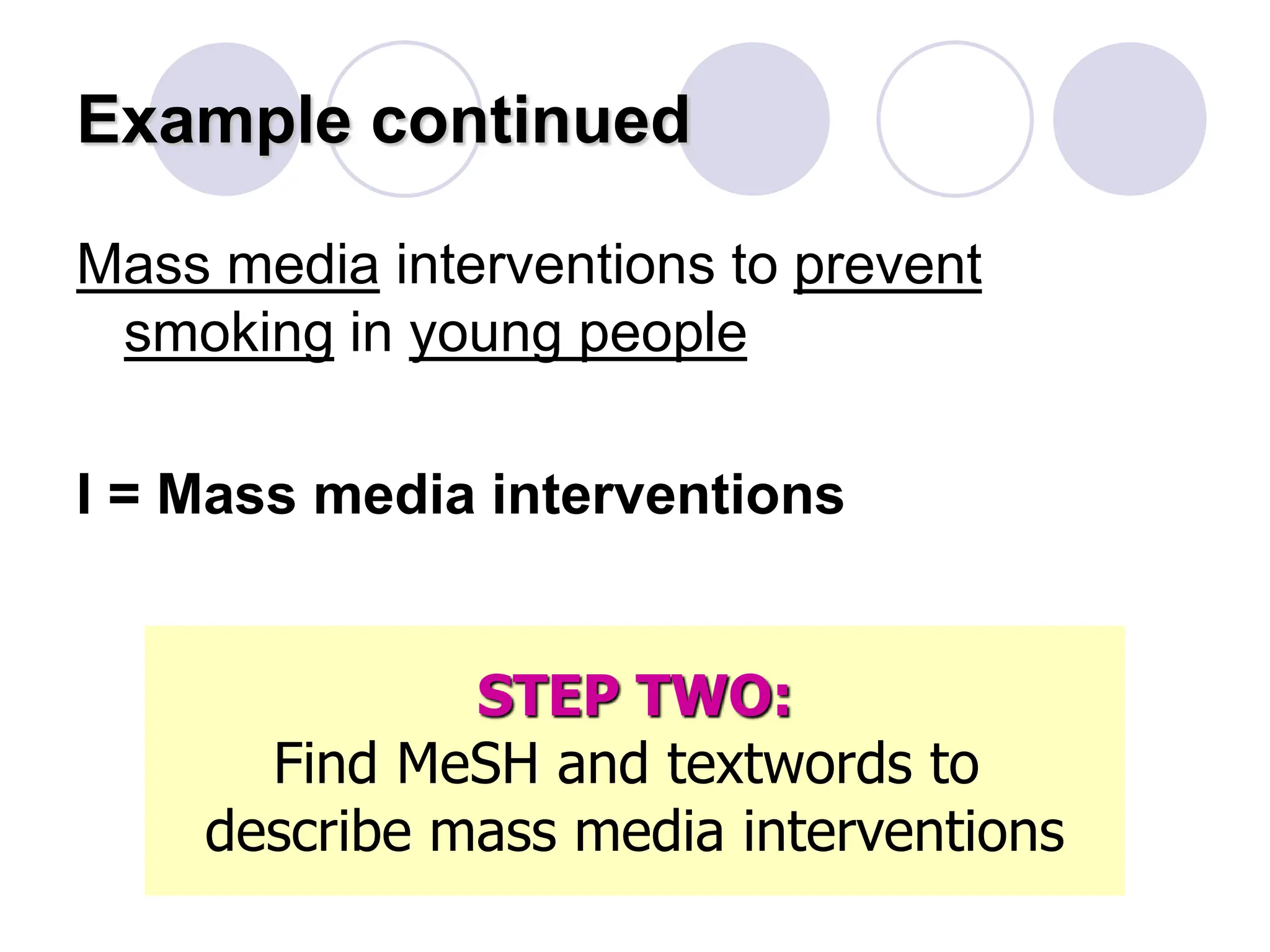 Example continued

Mass media interventions to prevent smoking in young people

I = Mass media interventions

STEP TWO:
Find MeSH and textwords to describe mass media interventions